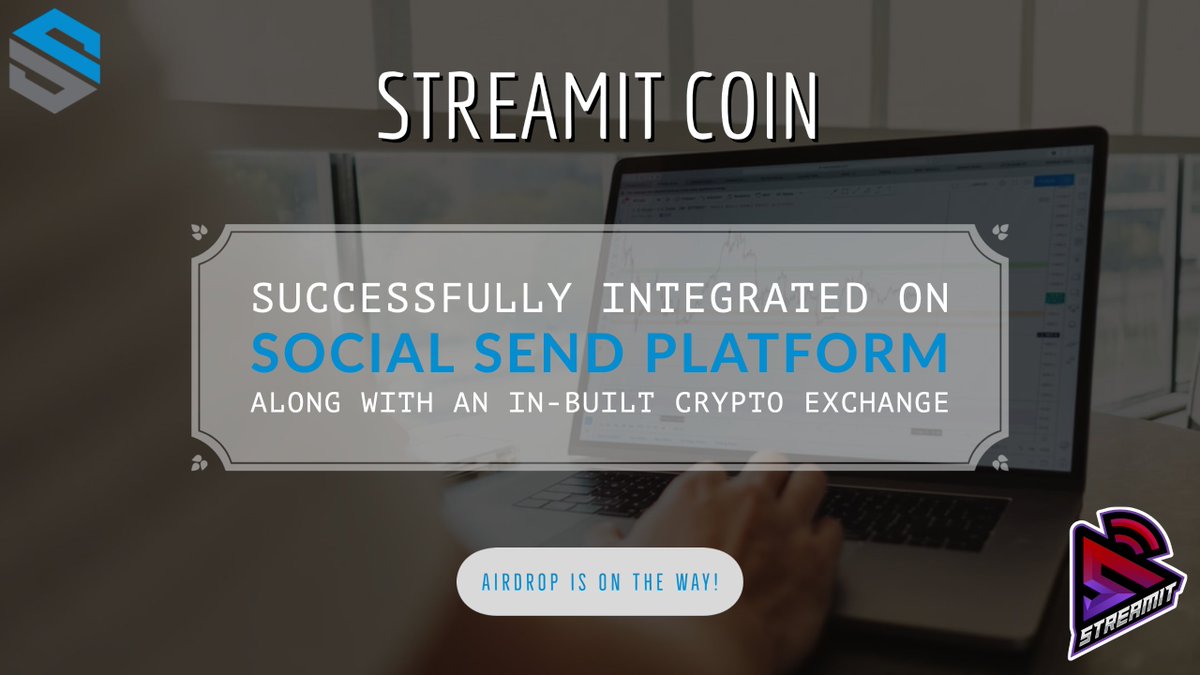 STREAMIT COIN

SUCCESSFULLY INTEGRATED ON
SOCIAL SEND PLATFORM
ALONG WITH AN IN-BUILT CRYPTO EXCHANGE

AIRDROP IS ON THE WAY!

STREAMIT